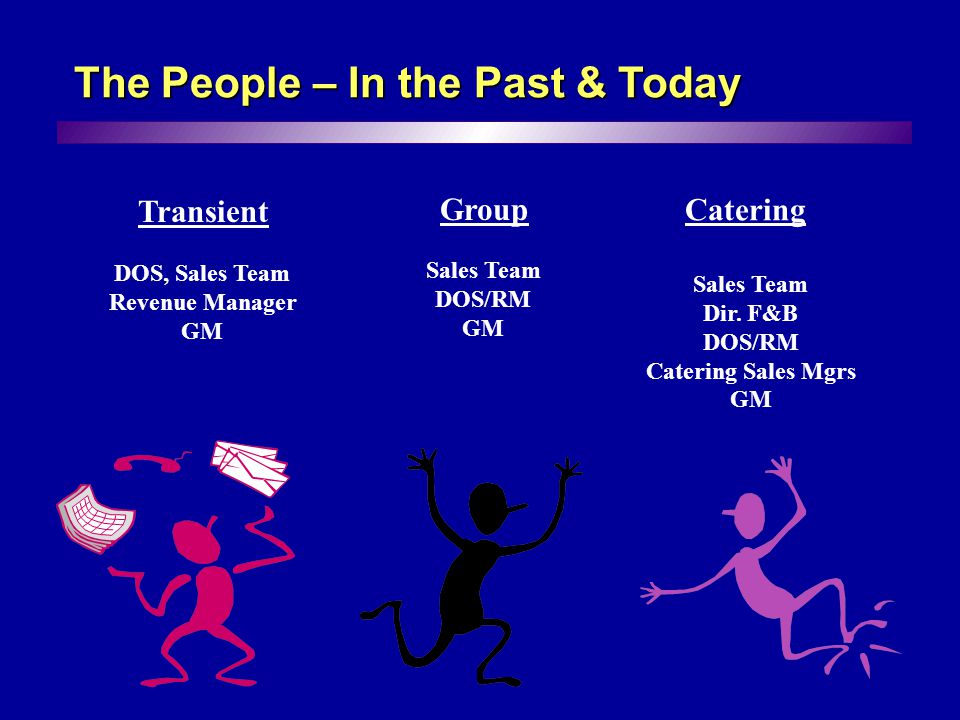 The People – In the Past & Today

Transient

DOS, Sales Team
Revenue Manager
GM

Group

Sales Team
DOS/RM
GM

Catering

Sales Team
Dir. F&B
DOS/RM
Catering Sales Mgrs
GM